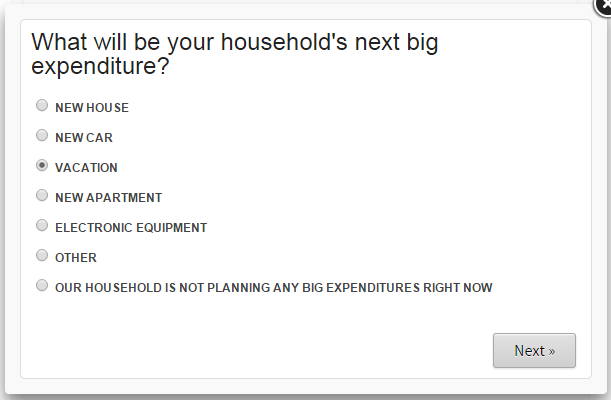 What will be your household's next big expenditure?

NEW HOUSE

NEW CAR

VACATION

NEW APARTMENT

ELECTRONIC EQUIPMENT

OTHER

OUR HOUSEHOLD IS NOT PLANNING ANY BIG EXPENDITURES RIGHT NOW

Next »